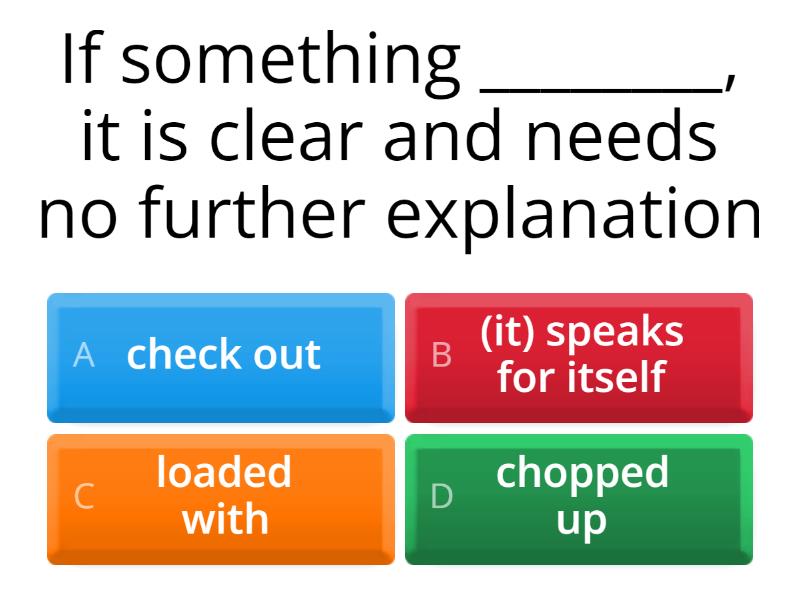 If something ________, it is clear and needs no further explanation

A check out

B (it) speaks for itself

C loaded with

D chopped up